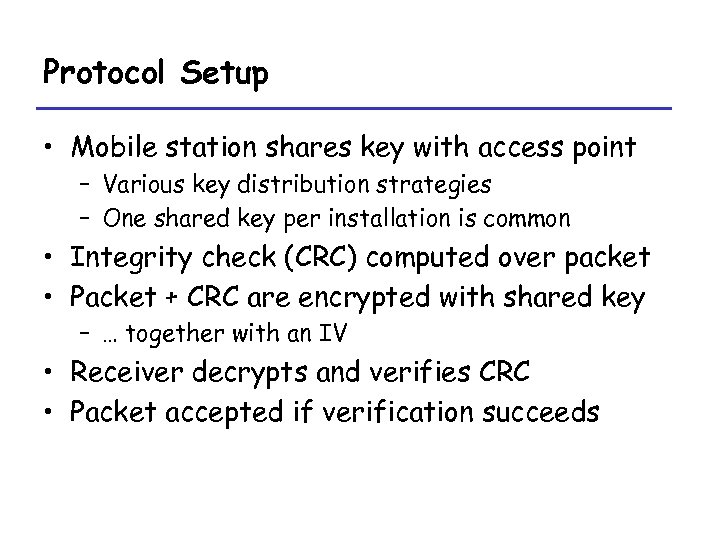 Protocol Setup

• Mobile station shares key with access point
– Various key distribution strategies
– One shared key per installation is common
• Integrity check (CRC) computed over packet
• Packet + CRC are encrypted with shared key
– … together with an IV
• Receiver decrypts and verifies CRC
• Packet accepted if verification succeeds